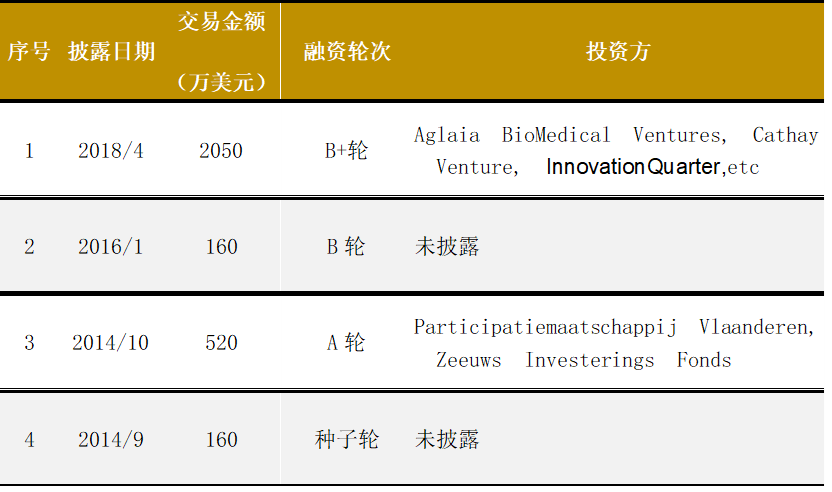 | 序号 | 披露日期 | 交易金额（万美元） | 融资轮次 | 投资方 |
|---|---|---|---|---|
| 1 | 2018/4 | 2050 | B+轮 | Aglaia BioMedical Ventures, Cathay Venture, InnovationQuarter,etc |
| 2 | 2016/1 | 160 | B 轮 | 未披露 |
| 3 | 2014/10 | 520 | A 轮 | Participatiemaatschappij Vlaanderen, Zeeuws Investerings Fonds |
| 4 | 2014/9 | 160 | 种子轮 | 未披露 |